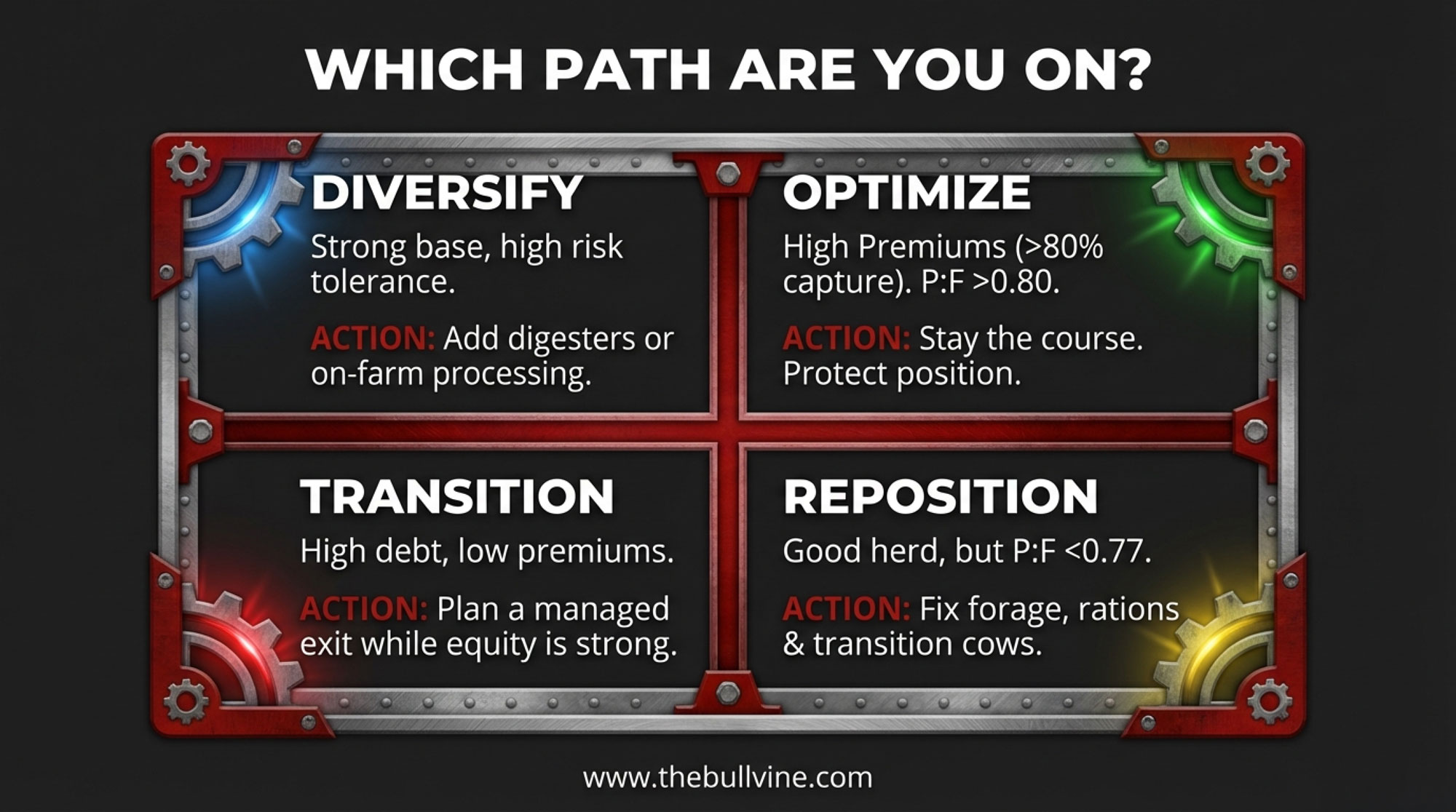 WHICH PATH ARE YOU ON?

DIVERSIFY

Strong base, high risk tolerance.

ACTION: Add digesters or on-farm processing.

OPTIMIZE

High Premiums (>80% capture). P:F >0.80.

ACTION: Stay the course. Protect position.

TRANSITION

High debt, low premiums.

ACTION: Plan a managed exit while equity is strong.

REPOSITION

Good herd, but P:F <0.77.

ACTION: Fix forage, rations & transition cows.

www.thebullvine.com